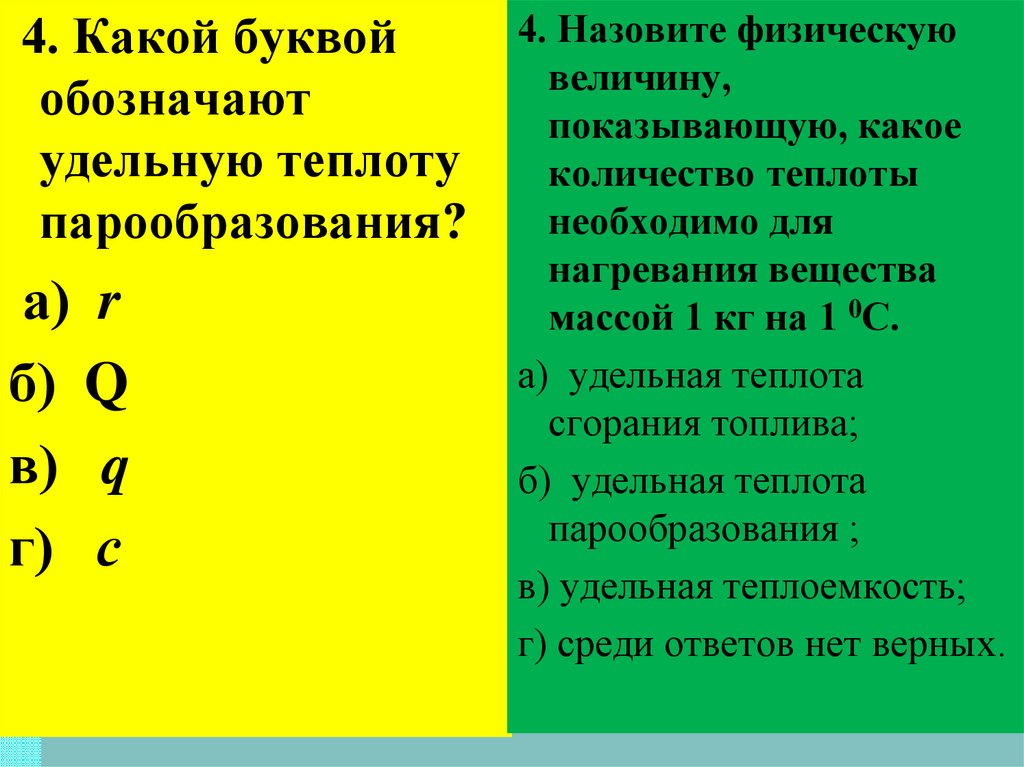 4. Какой буквой обозначают удельную теплоту парообразования?

а) $r$

б) Q

в) $q$

г) $c$

4. Назовите физическую величину, показывающую, какое количество теплоты необходимо для нагревания вещества массой 1 кг на 1 $^0$С.

а) удельная теплота сгорания топлива;

б) удельная теплота парообразования ;

в) удельная теплоемкость;

г) среди ответов нет верных.